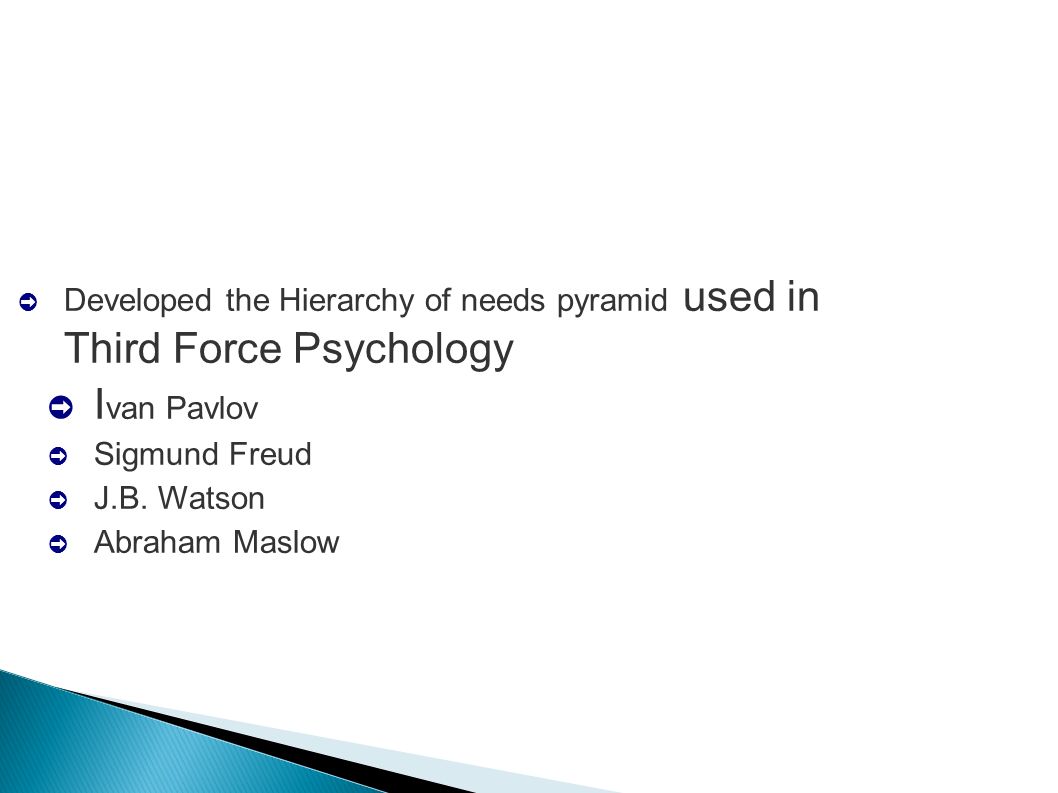 Developed the Hierarchy of needs pyramid used in Third Force Psychology

Ivan Pavlov

Sigmund Freud

J.B. Watson

Abraham Maslow